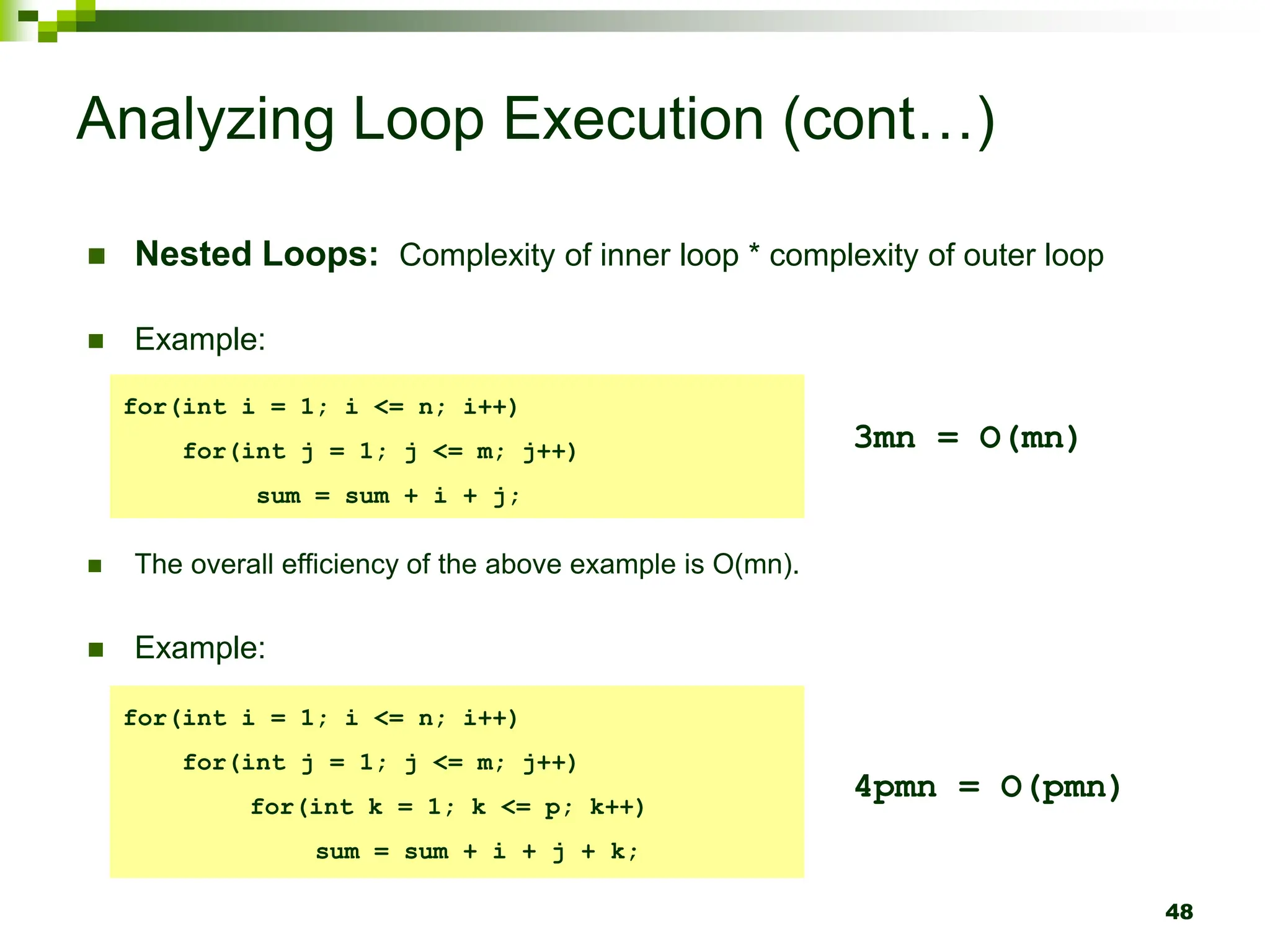 Analyzing Loop Execution (cont…)

Nested Loops: Complexity of inner loop * complexity of outer loop

Example:

for(int i = 1; i <= n; i++)
    for(int j = 1; j <= m; j++)
        sum = sum + i + j;

3mn = O(mn)

The overall efficiency of the above example is O(mn).

Example:

for(int i = 1; i <= n; i++)
    for(int j = 1; j <= m; j++)
        for(int k = 1; k <= p; k++)
            sum = sum + i + j + k;

4pmn = O(pmn)

48